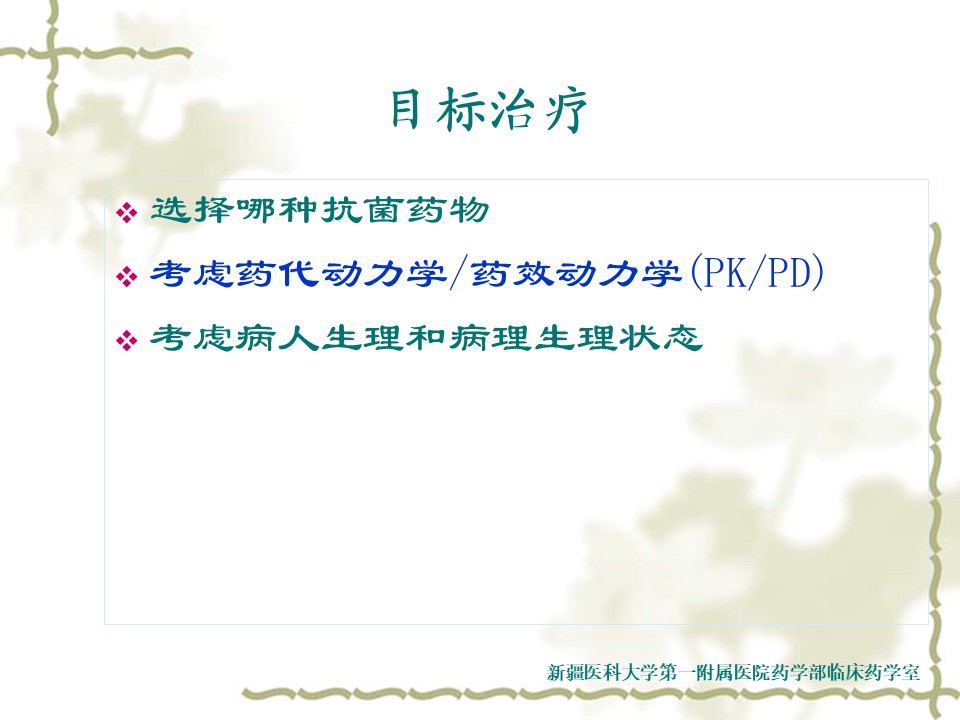 目标治疗

❖ 选择哪种抗菌药物

❖ 考虑药代动力学/药效动力学(PK/PD)

❖ 考虑病人生理和病理生理状态

新疆医科大学第一附属医院药学部临床药学室